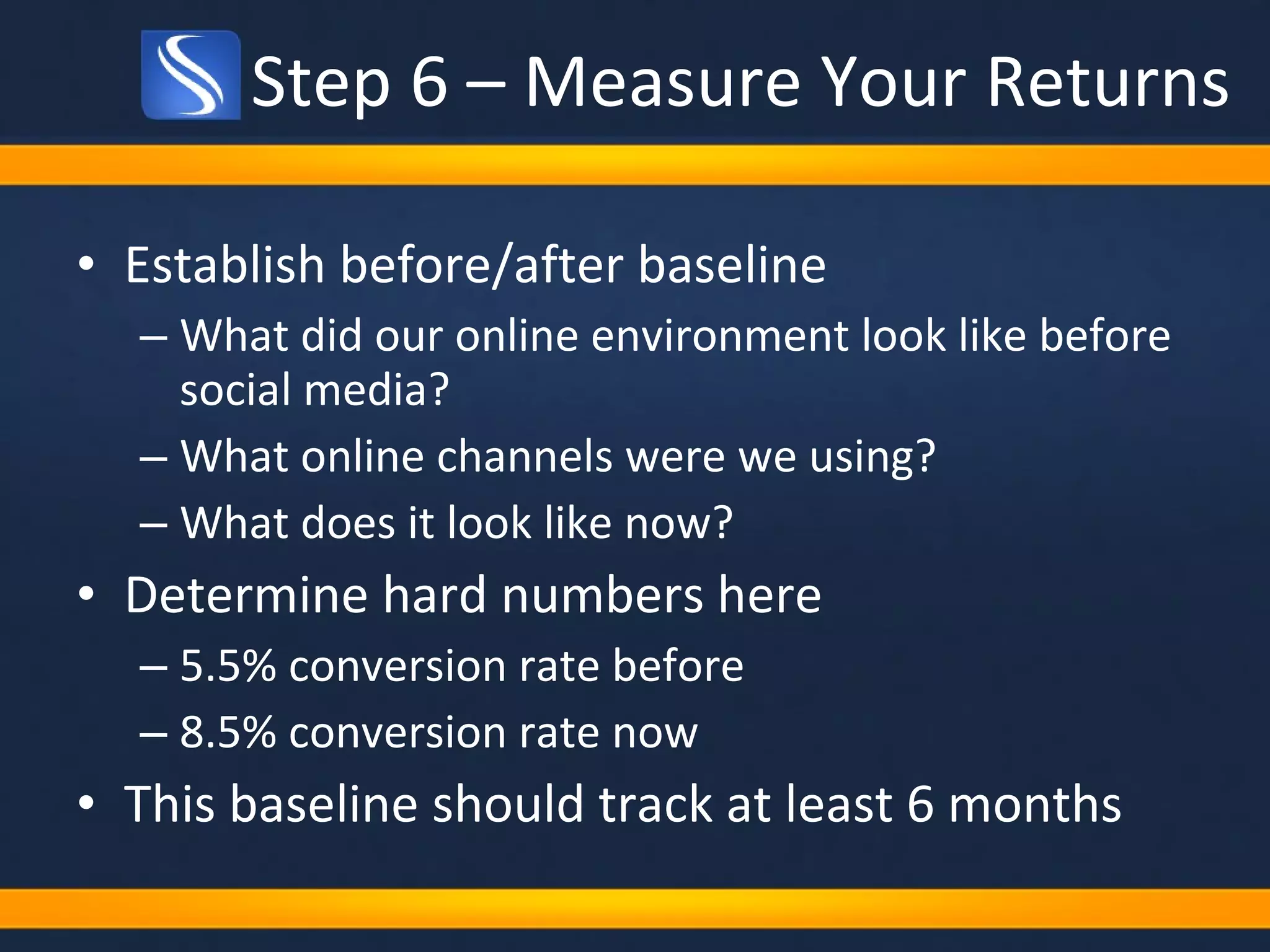 Step 6 – Measure Your Returns

• Establish before/after baseline
  – What did our online environment look like before social media?
  – What online channels were we using?
  – What does it look like now?
• Determine hard numbers here
  – 5.5% conversion rate before
  – 8.5% conversion rate now
• This baseline should track at least 6 months